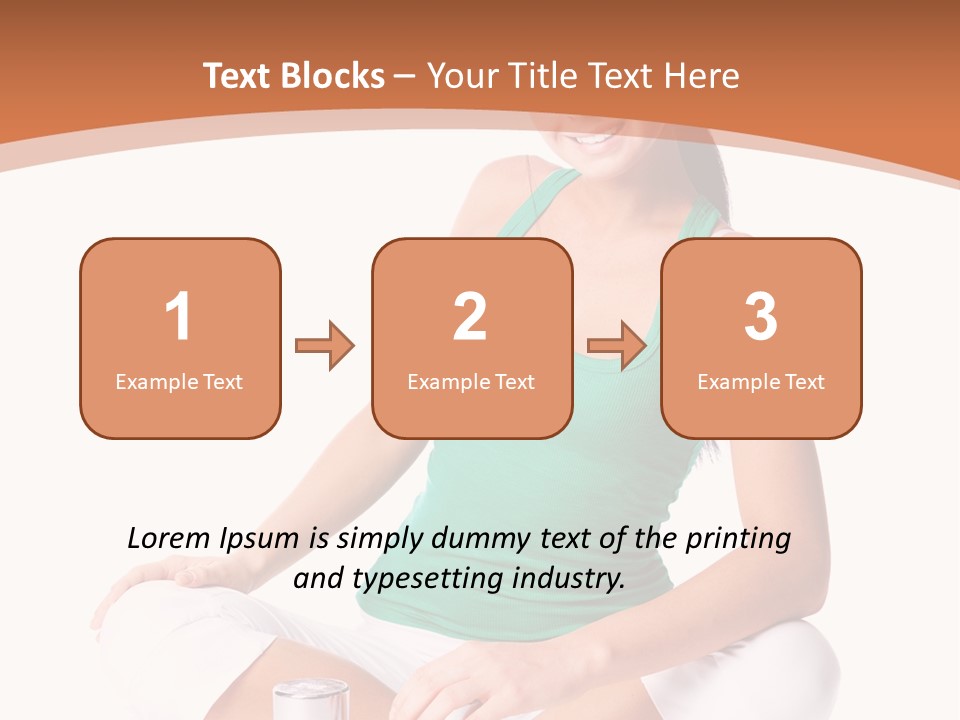 Text Blocks – Your Title Text Here

1
Example Text

2
Example Text

3
Example Text

Lorem Ipsum is simply dummy text of the printing and typesetting industry.